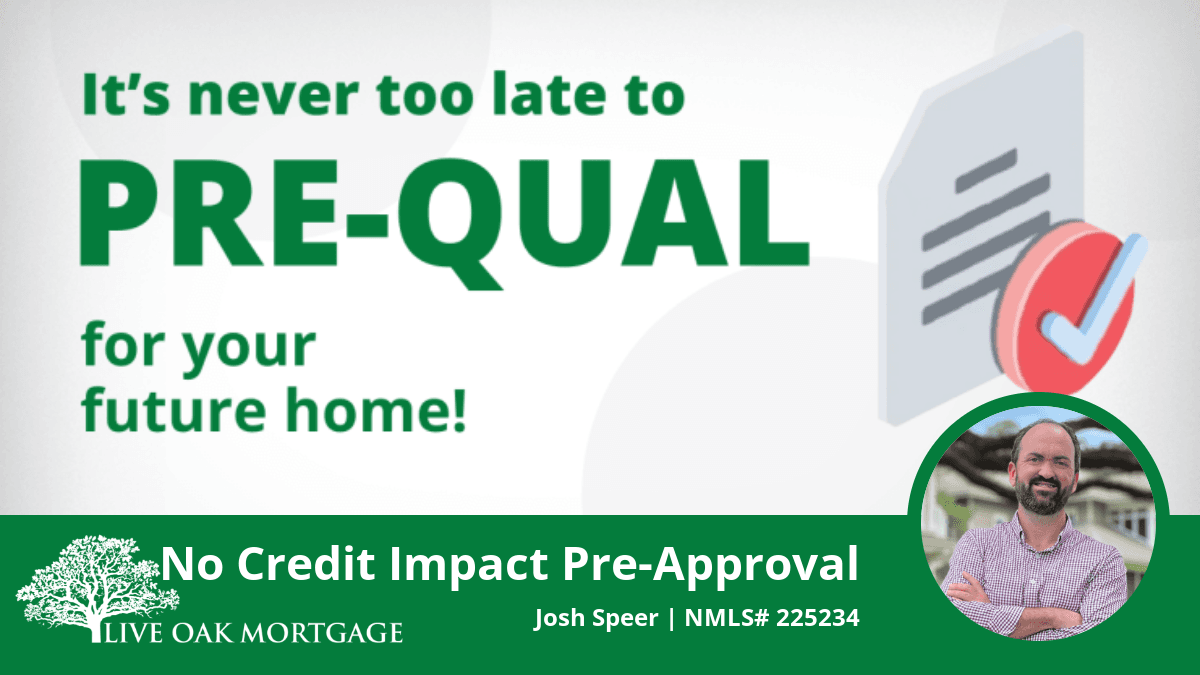 It's never too late to

PRE-QUAL

for your future home!

No Credit Impact Pre-Approval

LIVE OAK MORTGAGE

Josh Speer | NMLS# 225234